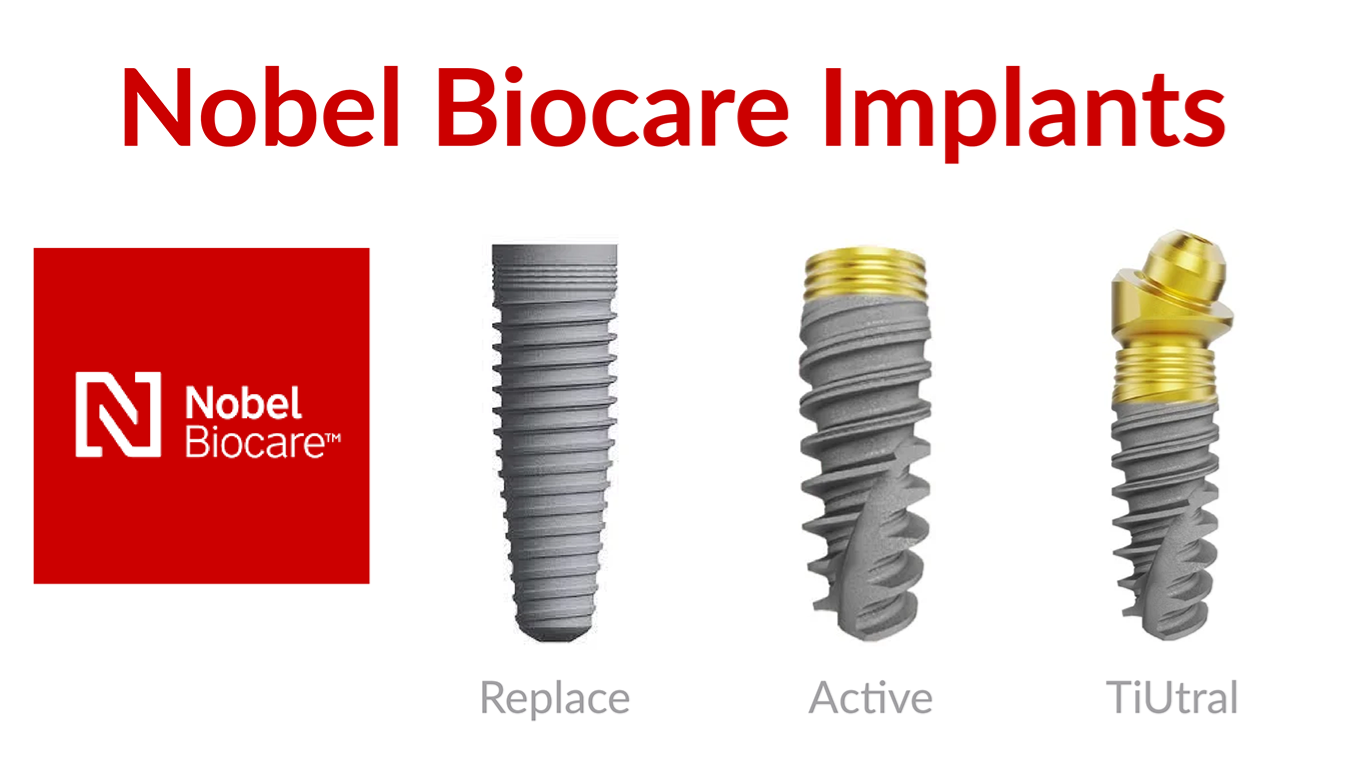 Nobel Biocare Implants

Nobel Biocare™

Replace

Active

TiUtral